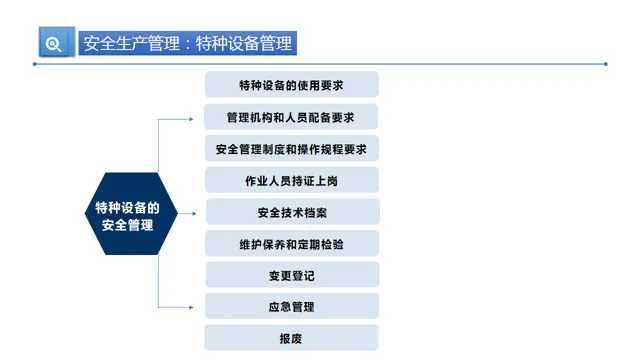 安全生产管理：特种设备管理

特种设备的安全管理

特种设备的使用要求

管理机构和人员配备要求

安全管理制度和操作规程要求

作业人员持证上岗

安全技术档案

维护保养和定期检验

变更登记

应急管理

报废